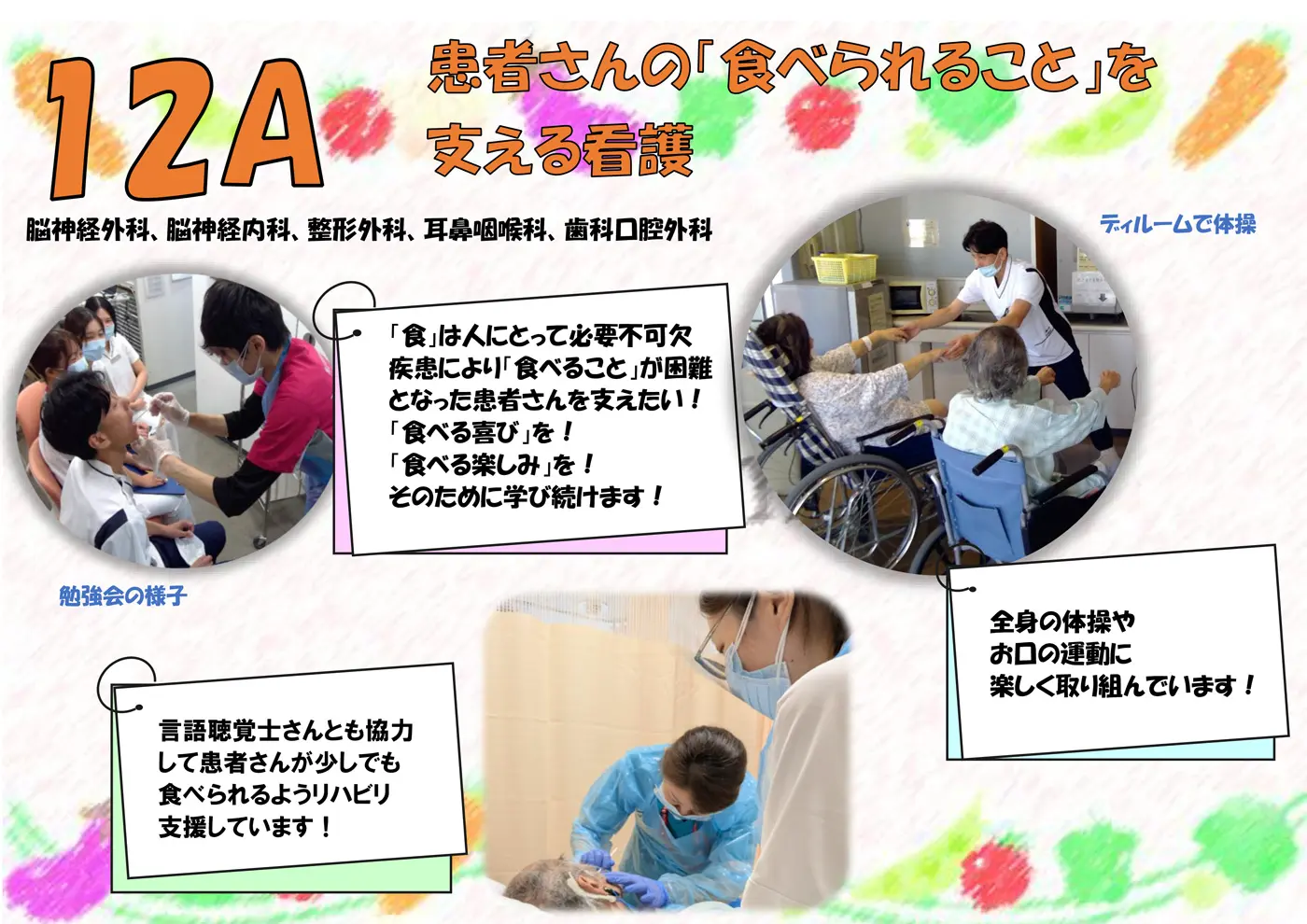 12A

患者さんの「食べられること」を
支える看護

脳神経外科、脳神経内科、整形外科、耳鼻咽喉科、歯科口腔外科

ディルームで体操

「食」は人にとって必要不可欠
疾患により「食べること」が困難
となった患者さんを支えたい！
「食べる喜び」を！
「食べる楽しみ」を！
そのために学び続けます！

勉強会の様子

全身の体操や
お口の運動に
楽しく取り組んでいます！

言語聴覚士さんとも協力
して患者さんが少しでも
食べられるようリハビリ
支援しています！